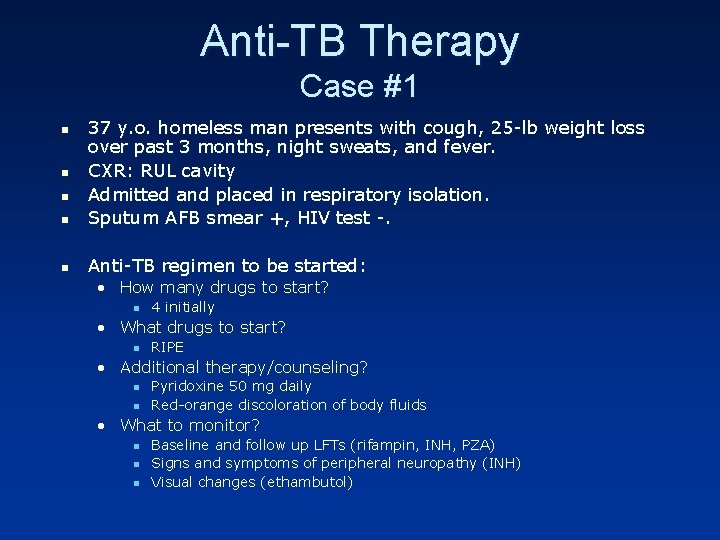 Anti-TB Therapy
Case #1

• 37 y.o. homeless man presents with cough, 25-lb weight loss over past 3 months, night sweats, and fever.
• CXR: RUL cavity
• Admitted and placed in respiratory isolation.
• Sputum AFB smear +, HIV test -.

• Anti-TB regimen to be started:
• How many drugs to start?
• 4 initially
• What drugs to start?
• RIPE
• Additional therapy/counseling?
• Pyridoxine 50 mg daily
• Red-orange discoloration of body fluids
• What to monitor?
• Baseline and follow up LFTs (rifampin, INH, PZA)
• Signs and symptoms of peripheral neuropathy (INH)
• Visual changes (ethambutol)